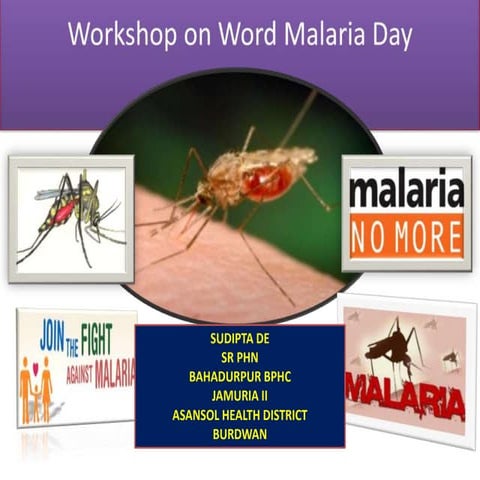 Workshop on Word Malaria Day

malaria
NO MORE

JOIN THE FIGHT AGAINST MALARIA

SUDIPTA DE
SR PHN
BAHADURPUR BPHC
JAMURIA II
ASANSOL HEALTH DISTRICT
BURDWAN

MALARIA